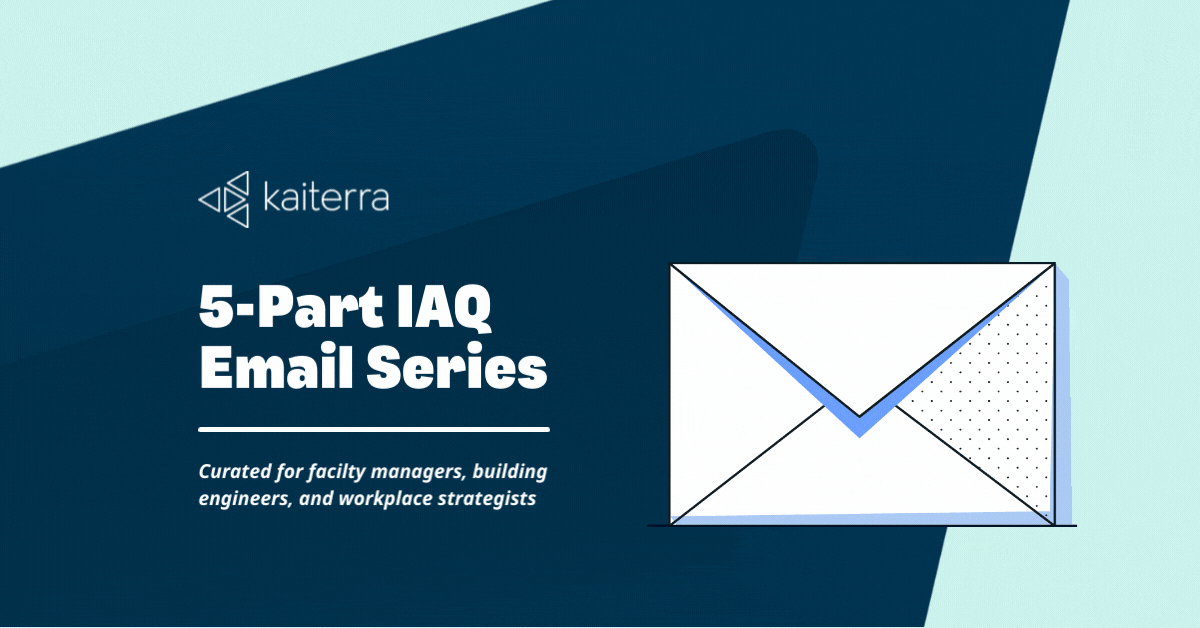 kaiterra

5-Part IAQ Email Series

Curated for facilty managers, building engineers, and workplace strategists